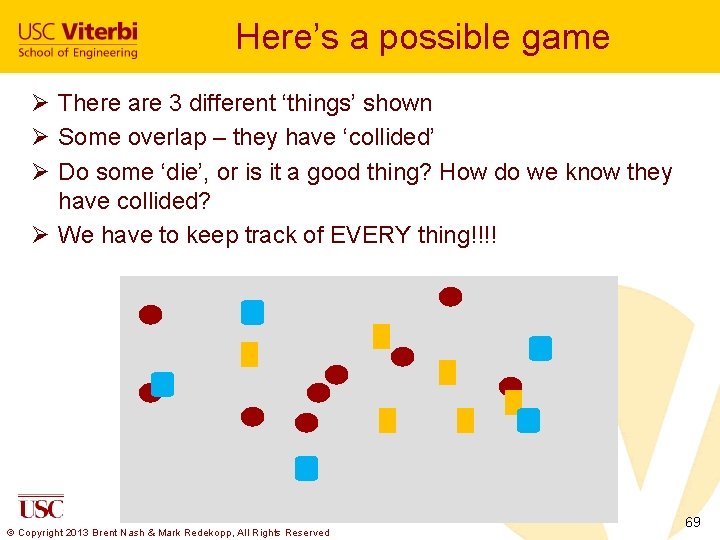 USC Viterbi
School of Engineering

Here's a possible game

➢ There are 3 different 'things' shown
➢ Some overlap – they have 'collided'
➢ Do some 'die', or is it a good thing? How do we know they have collided?
➢ We have to keep track of EVERY thing!!!!

USC

© Copyright 2013 Brent Nash & Mark Redekopp, All Rights Reserved

69